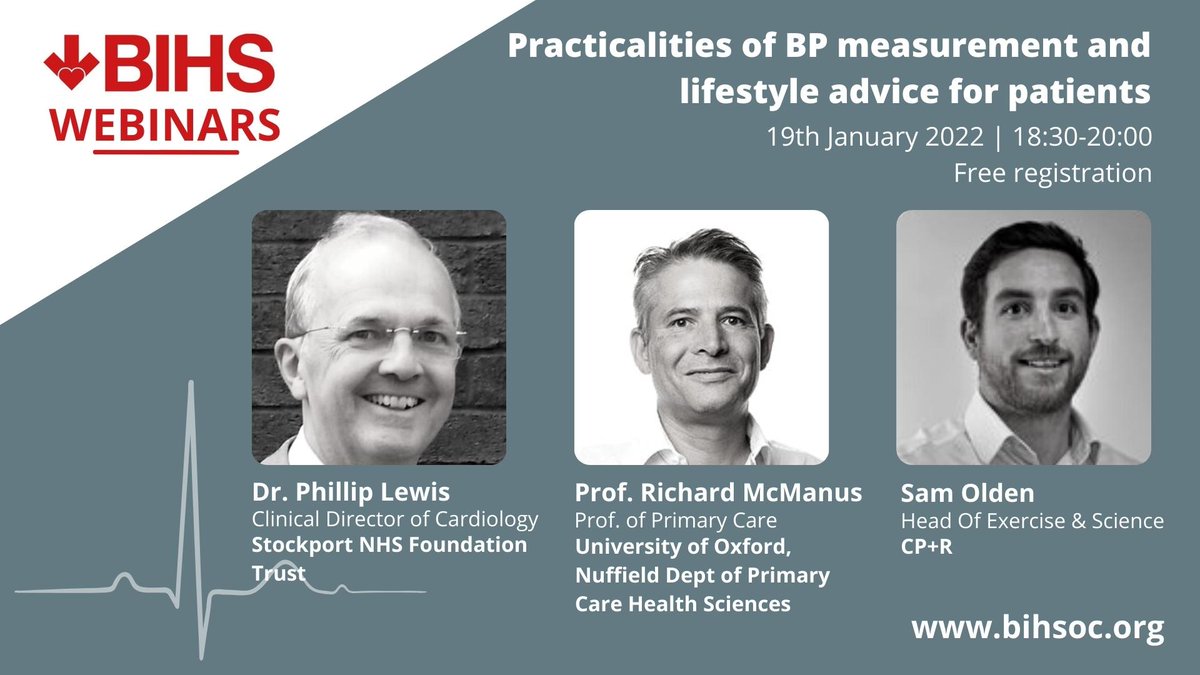 BIHS WEBINARS

Practicalities of BP measurement and lifestyle advice for patients
19th January 2022 | 18:30-20:00
Free registration

Dr. Phillip Lewis
Clinical Director of Cardiology
Stockport NHS Foundation Trust

Prof. Richard McManus
Prof. of Primary Care
University of Oxford, Nuffield Dept of Primary Care Health Sciences

Sam Olden
Head Of Exercise & Science
CP+R

www.bihsoc.org